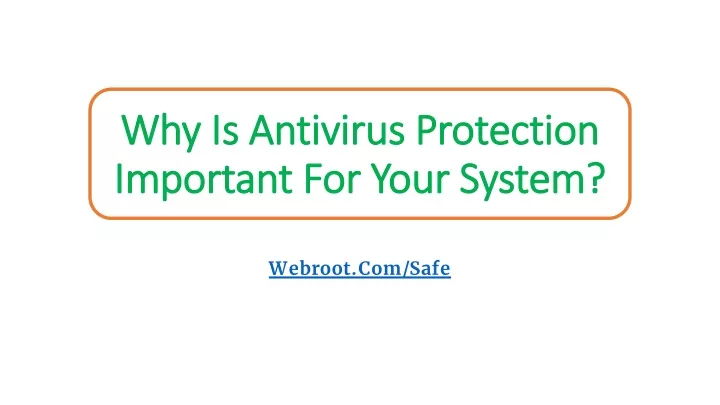 Why Is Antivirus Protection Important For Your System?

Webroot.Com/Safe